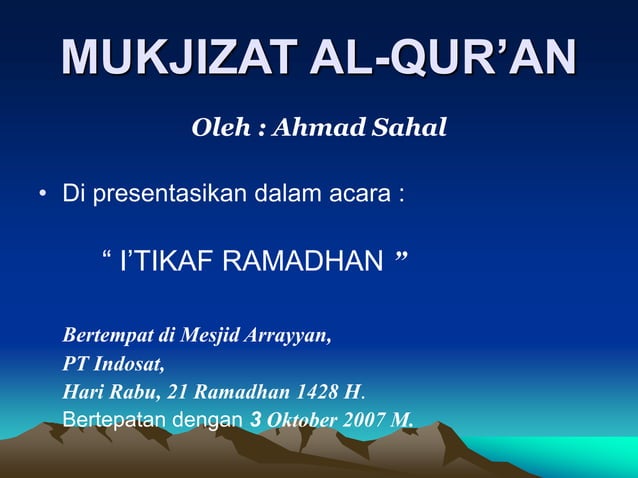 MUKJIZAT AL-QUR’AN

Oleh : Ahmad Sahal

• Di presentasikan dalam acara :

“ I’TIKAF RAMADHAN ”

Bertempat di Mesjid Arrayyan,
PT Indosat,
Hari Rabu, 21 Ramadhan 1428 H.
Bertepatan dengan 3 Oktober 2007 M.